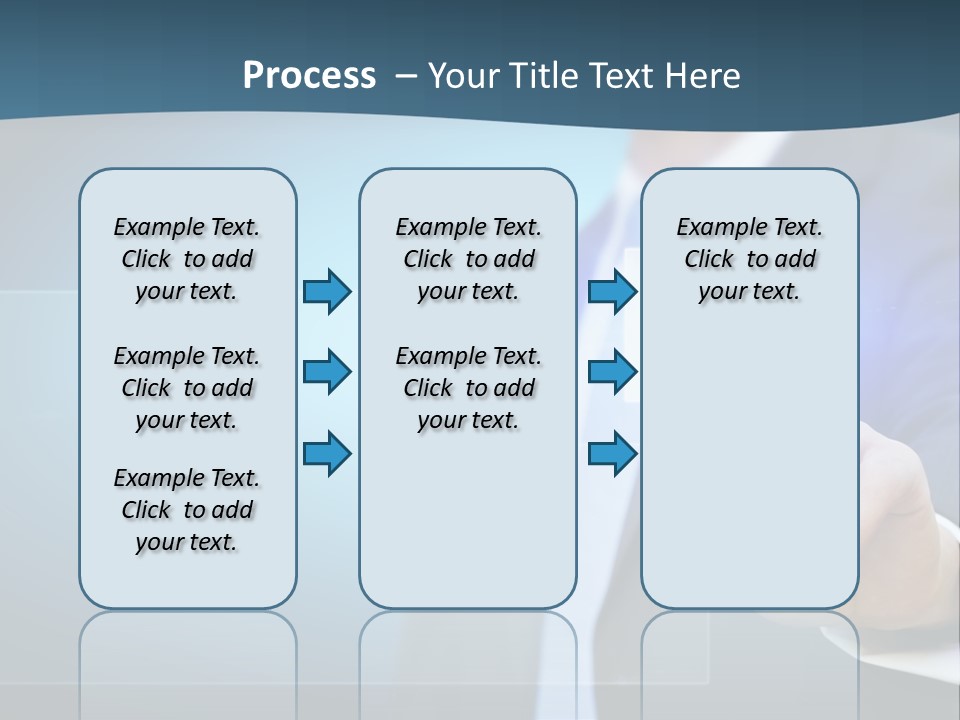 Process – Your Title Text Here

Example Text. Click to add your text.

Example Text. Click to add your text.

Example Text. Click to add your text.

Example Text. Click to add your text.

Example Text. Click to add your text.

Example Text. Click to add your text.